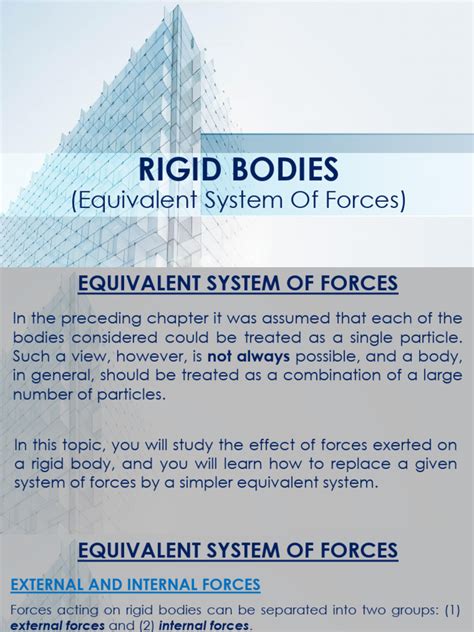 RIGID BODIES
(Equivalent System Of Forces)

EQUIVALENT SYSTEM OF FORCES

In the preceding chapter it was assumed that each of the bodies considered could be treated as a single particle. Such a view, however, is not always possible, and a body, in general, should be treated as a combination of a large number of particles.

In this topic, you will study the effect of forces exerted on a rigid body, and you will learn how to replace a given system of forces by a simpler equivalent system.

EQUIVALENT SYSTEM OF FORCES

EXTERNAL AND INTERNAL FORCES

Forces acting on rigid bodies can be separated into two groups: (1) external forces and (2) internal forces.